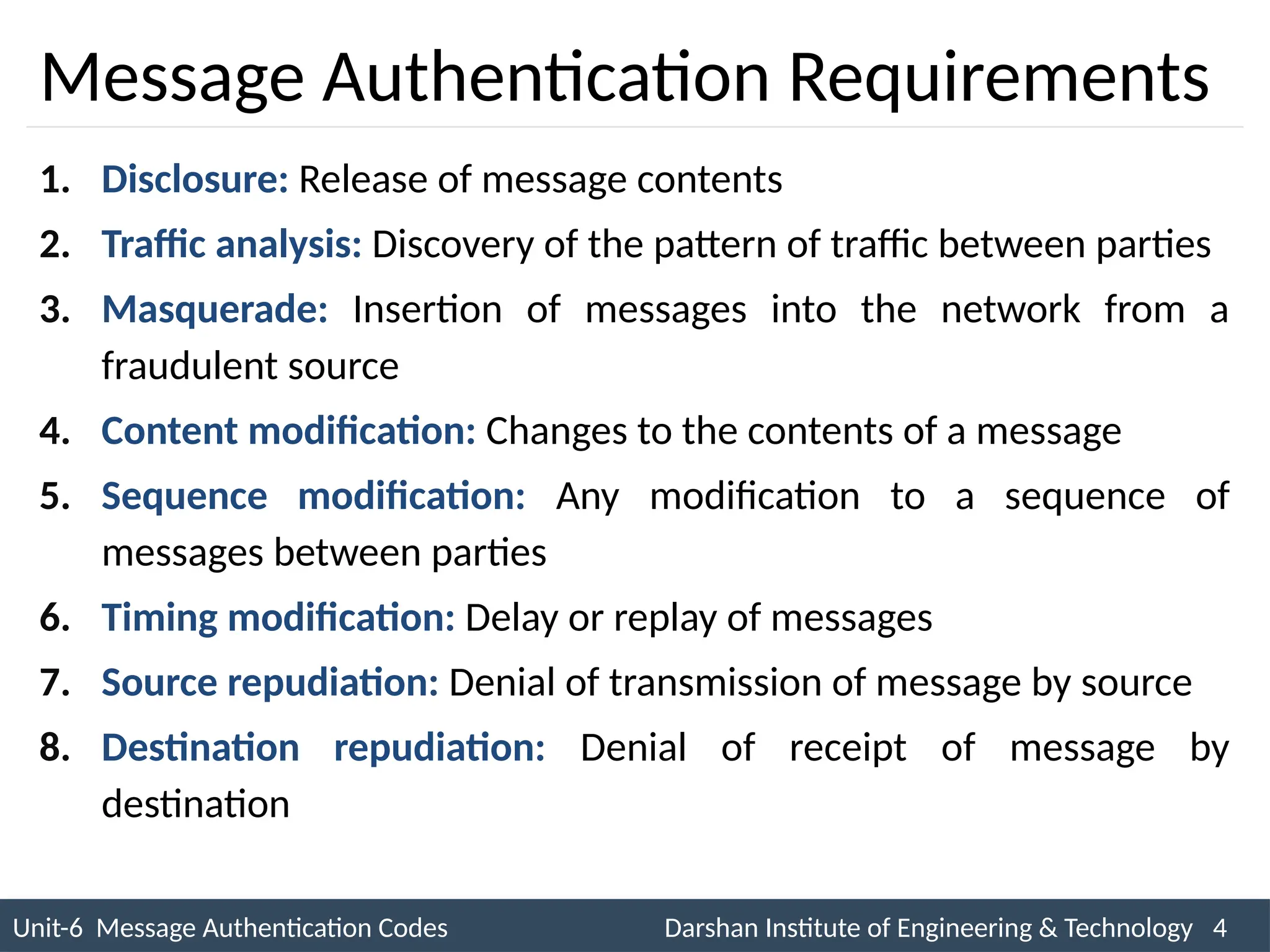 Message Authentication Requirements

1. Disclosure: Release of message contents
2. Traffic analysis: Discovery of the pattern of traffic between parties
3. Masquerade: Insertion of messages into the network from a fraudulent source
4. Content modification: Changes to the contents of a message
5. Sequence modification: Any modification to a sequence of messages between parties
6. Timing modification: Delay or replay of messages
7. Source repudiation: Denial of transmission of message by source
8. Destination repudiation: Denial of receipt of message by destination

Unit-6 Message Authentication Codes Darshan Institute of Engineering & Technology 4